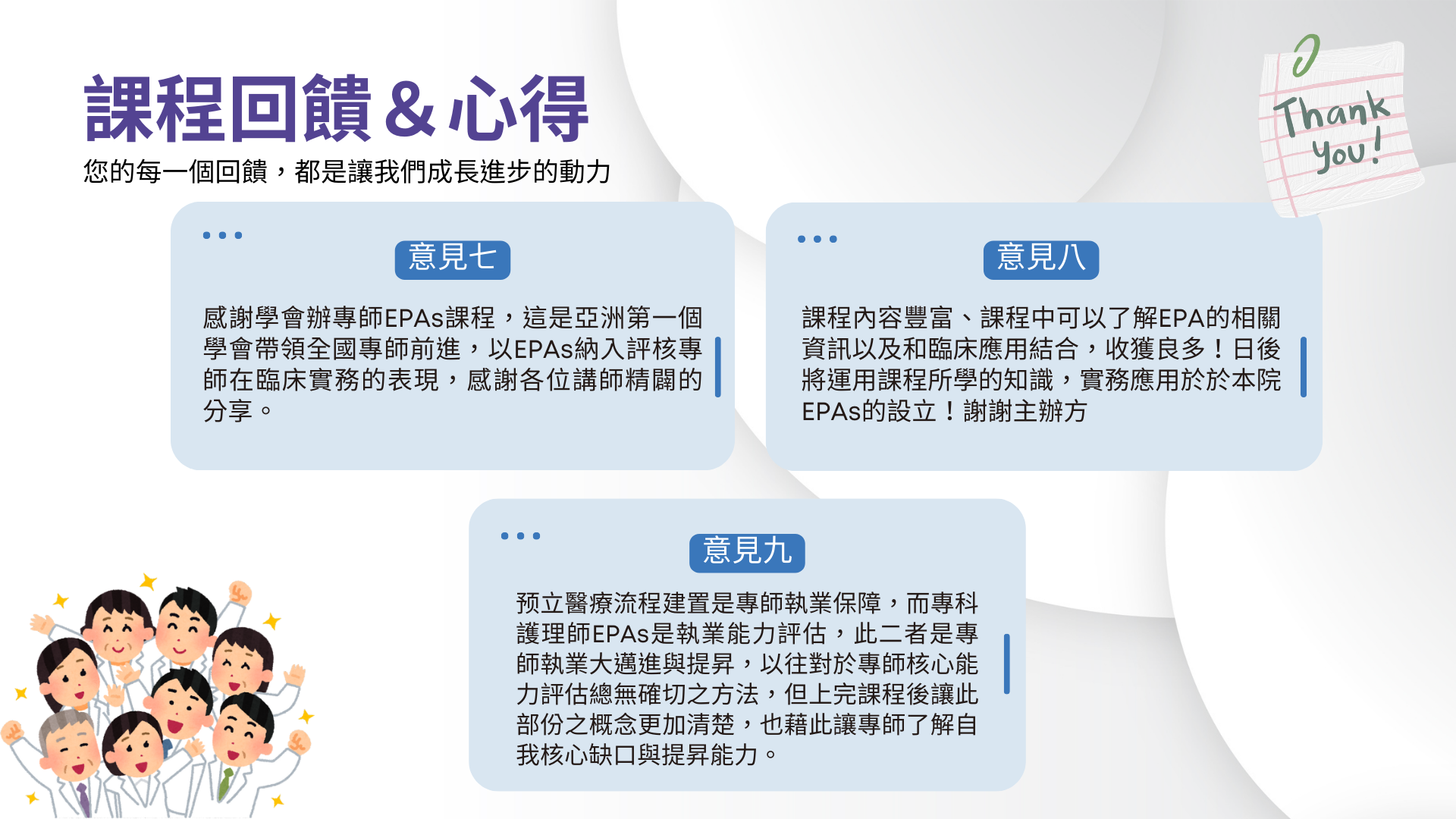 課程回饋＆心得
您的每一個回饋，都是讓我們成長進步的動力

Thank you!

意見七

感謝學會辦專師EPAs課程，這是亞洲第一個學會帶領全國專師前進，以EPAs納入評核專師在臨床實務的表現，感謝各位講師精闢的分享。

意見八

課程內容豐富、課程中可以了解EPA的相關資訊以及和臨床應用結合，收獲良多！日後將運用課程所學的知識，實務應用於於本院EPAs的設立！謝謝主辦方

意見九

预立醫療流程建置是專師執業保障，而專科護理師EPAs是執業能力評估，此二者是專師執業大邁進與提昇，以往對於專師核心能力評估總無確切之方法，但上完課程後讓此部份之概念更加清楚，也藉此讓專師了解自我核心缺口與提昇能力。